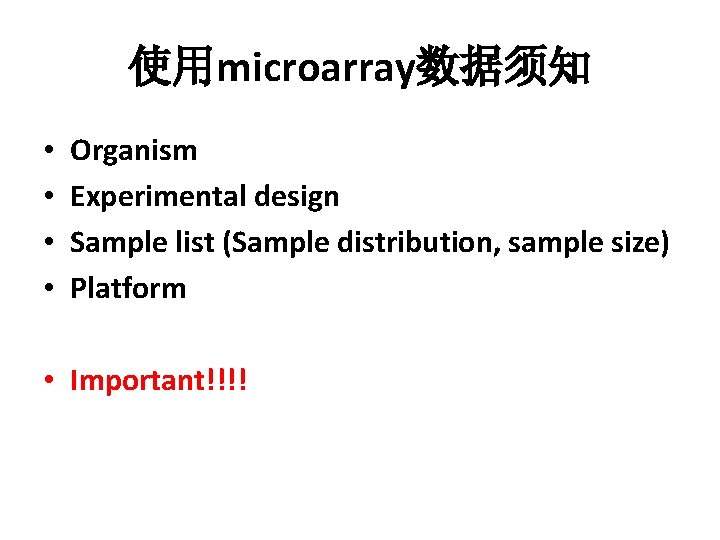 使用microarray数据须知

• Organism
• Experimental design
• Sample list (Sample distribution, sample size)
• Platform

• Important!!!!